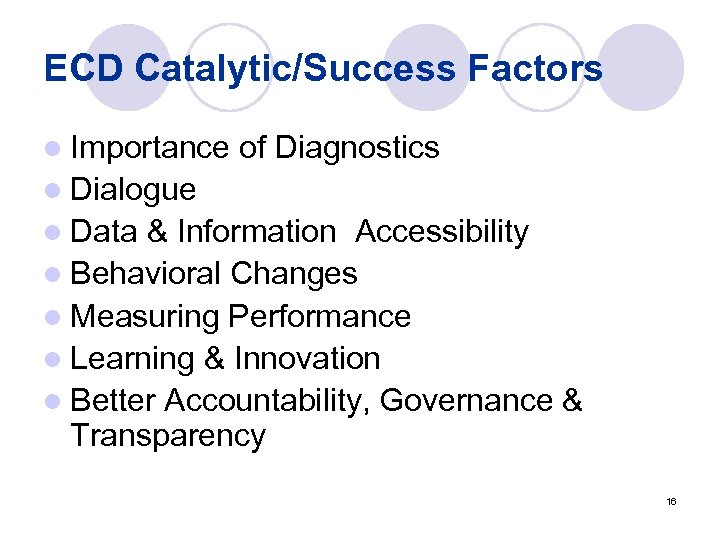 ECD Catalytic/Success Factors

- Importance of Diagnostics
- Dialogue
- Data & Information  Accessibility
- Behavioral Changes
- Measuring Performance
- Learning & Innovation
- Better Accountability, Governance & Transparency

16